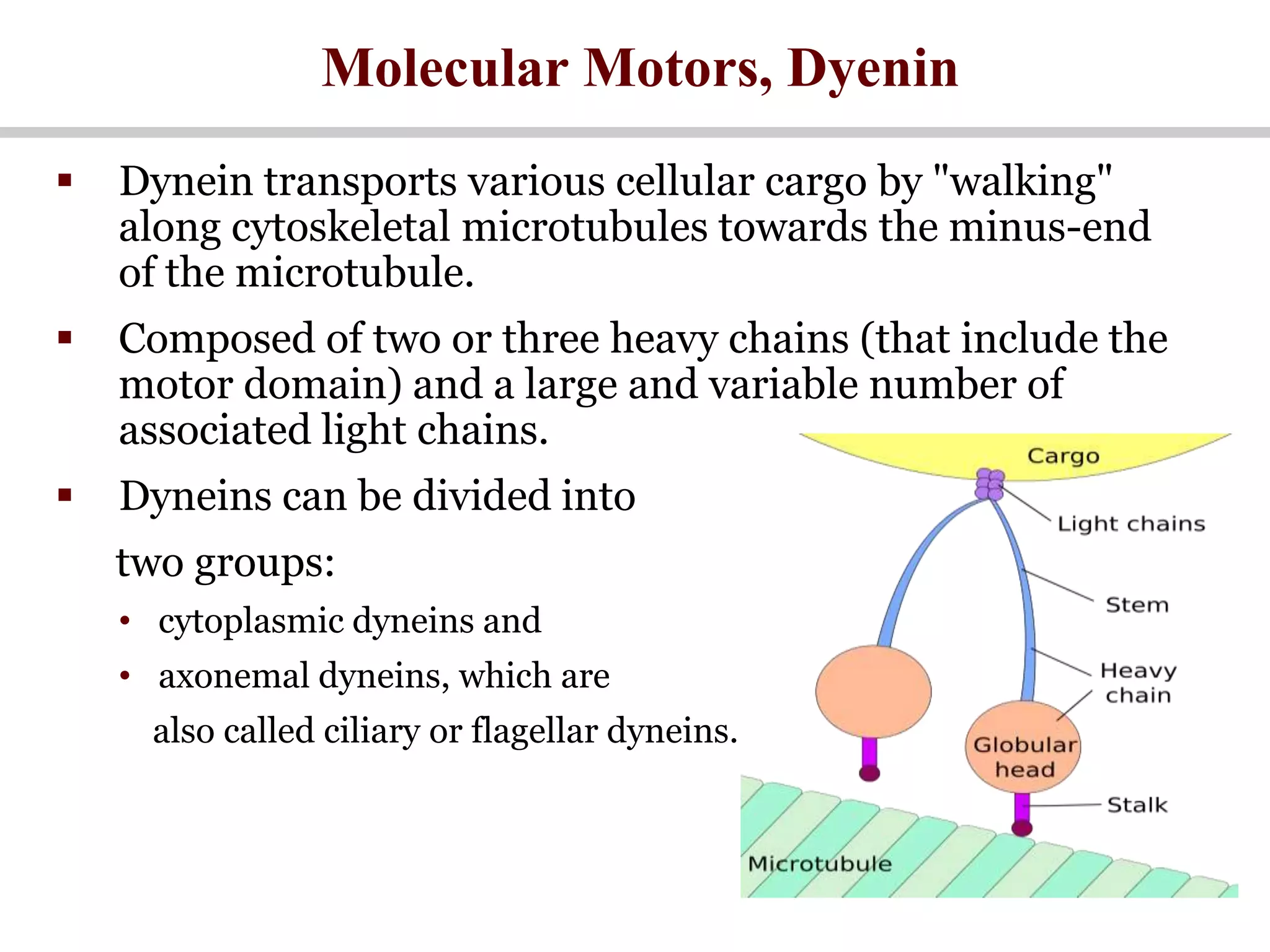 Molecular Motors, Dyenin

▪ Dynein transports various cellular cargo by "walking" along cytoskeletal microtubules towards the minus-end of the microtubule.

▪ Composed of two or three heavy chains (that include the motor domain) and a large and variable number of associated light chains.

▪ Dyneins can be divided into two groups:

• cytoplasmic dyneins and
• axonemal dyneins, which are also called ciliary or flagellar dyneins.

Cargo
Light chains
Stem
Heavy chain
Globular head
Stalk
Microtubule